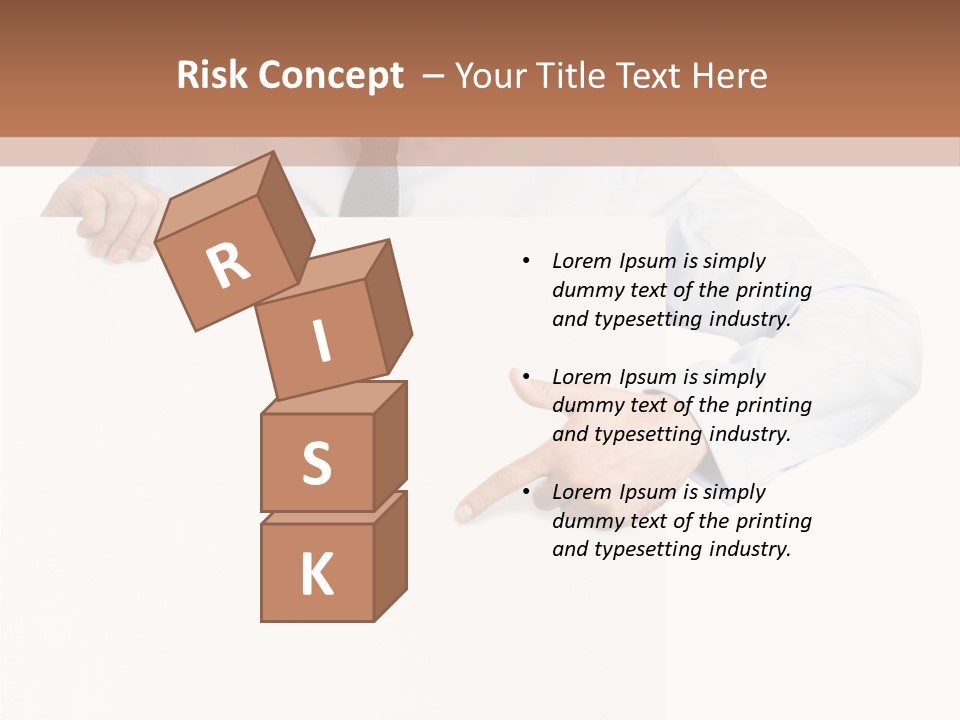 Risk Concept – Your Title Text Here

R
I
S
K

• Lorem Ipsum is simply dummy text of the printing and typesetting industry.

• Lorem Ipsum is simply dummy text of the printing and typesetting industry.

• Lorem Ipsum is simply dummy text of the printing and typesetting industry.